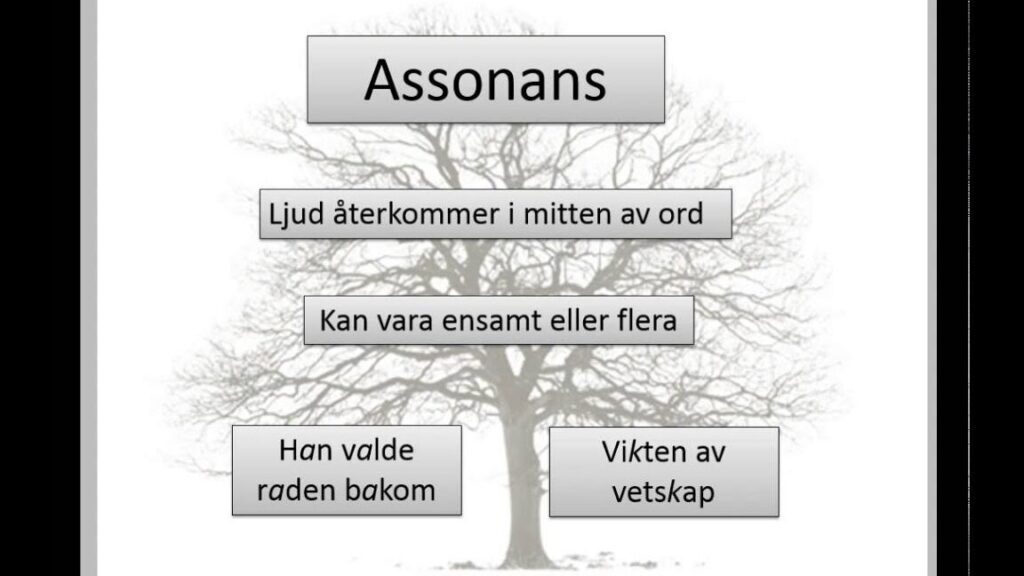 Assonans

Ljud återkommer i mitten av ord

Kan vara ensamt eller flera

Han valde raden bakom

Vikten av vetskap